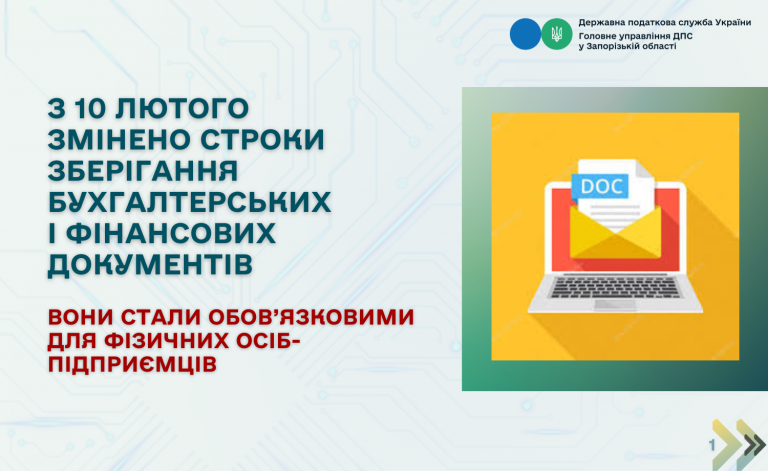 Державна податкова служба України
Головне управління ДПС
у Запорізькій області

З 10 ЛЮТОГО ЗМІНЕНО СТРОКИ ЗБЕРІГАННЯ БУХГАЛТЕРСЬКИХ І ФІНАНСОВИХ ДОКУМЕНТІВ

ВОНИ СТАЛИ ОБОВ'ЯЗКОВИМИ ДЛЯ ФІЗИЧНИХ ОСІБ-ПІДПРИЄМЦІВ

DOC

1